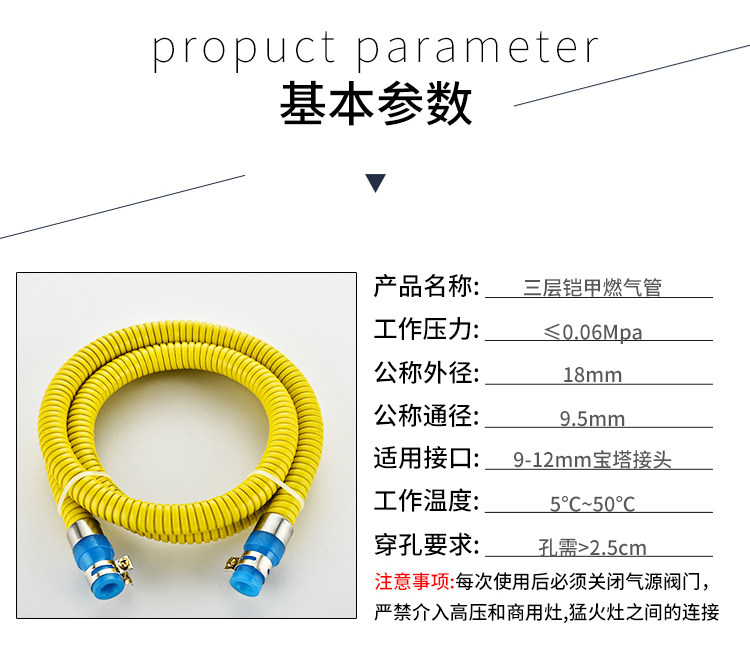 propuct parameter
基本参数

产品名称: 三层铠甲燃气管
工作压力: ≤0.06Mpa
公称外径: 18mm
公称通径: 9.5mm
适用接口: 9-12mm宝塔接头
工作温度: 5°C~50°C
穿孔要求: 孔需>2.5cm
注意事项:每次使用后必须关闭气源阀门，严禁介入高压和商用灶,猛火灶之间的连接